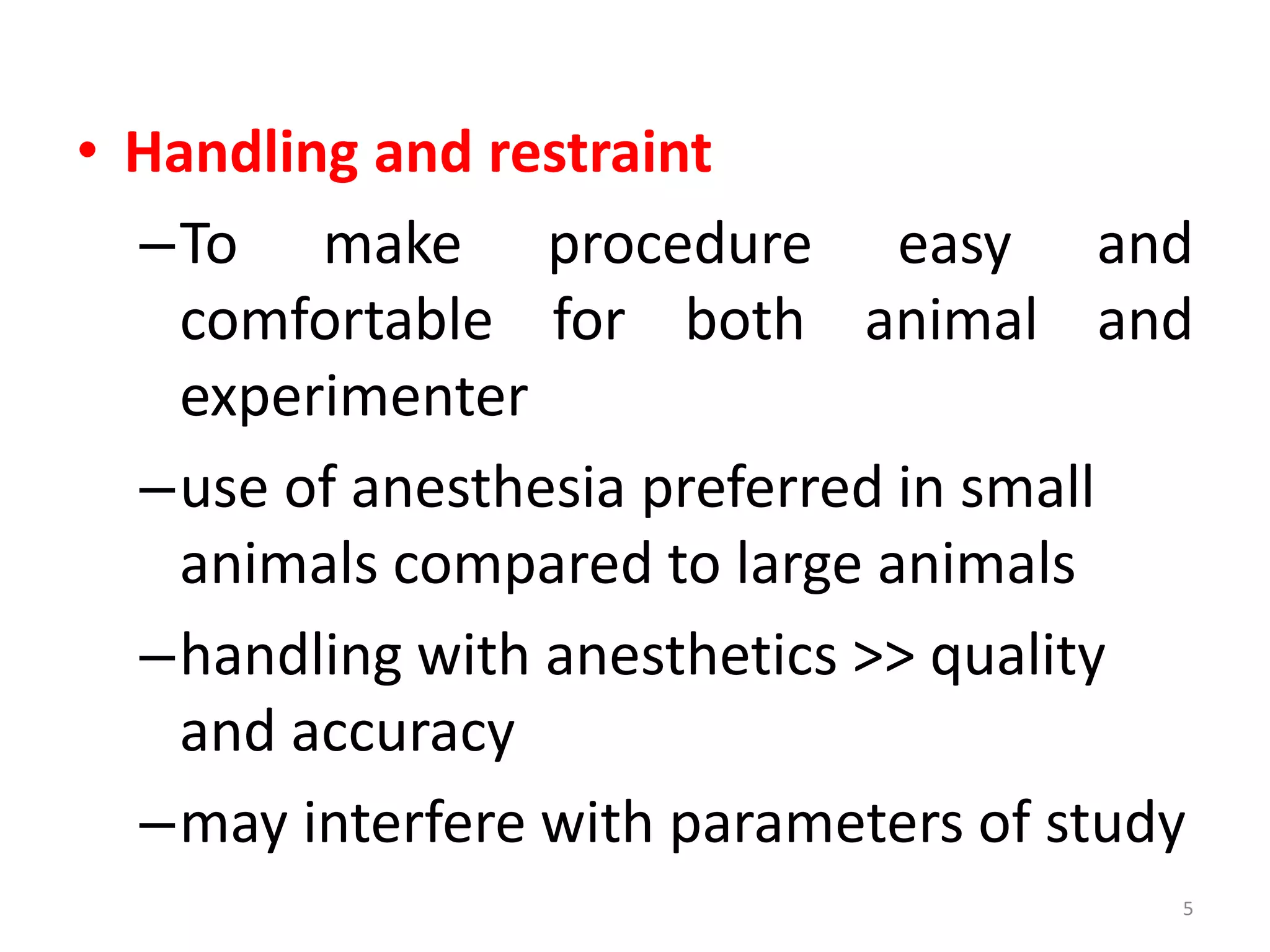 • Handling and restraint

– To make procedure easy and comfortable for both animal and experimenter

– use of anesthesia preferred in small animals compared to large animals

– handling with anesthetics >> quality and accuracy

– may interfere with parameters of study

5